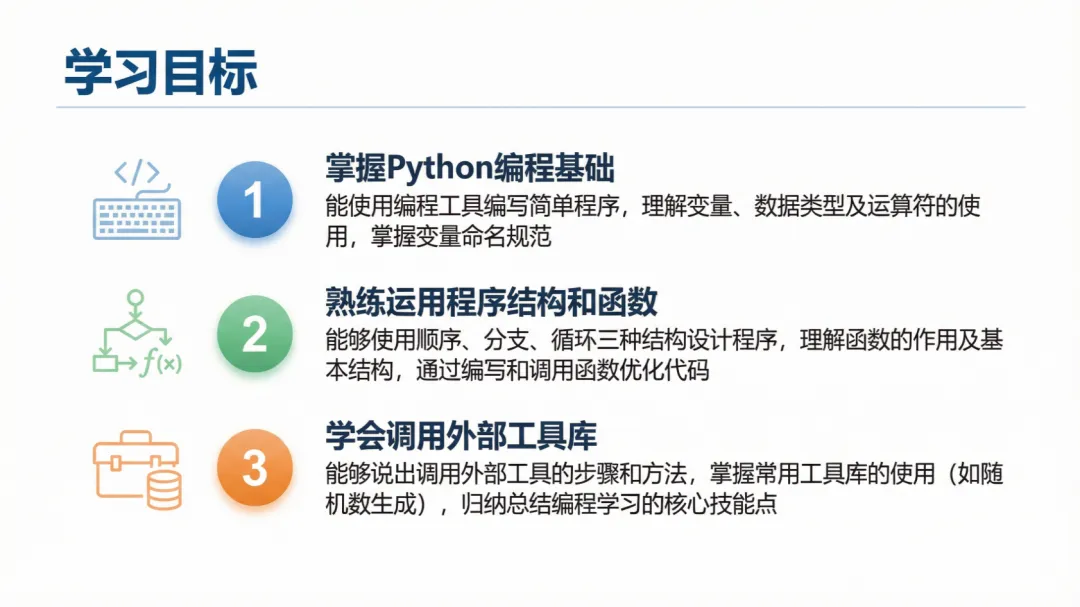 学习目标

</>

1

掌握Python编程基础

能使用编程工具编写简单程序，理解变量、数据类型及运算符的使用，掌握变量命名规范

$f(x)$

2

熟练运用程序结构和函数

能够使用顺序、分支、循环三种结构设计程序，理解函数的作用及基本结构，通过编写和调用函数优化代码

3

学会调用外部工具库

能够说出调用外部工具的步骤和方法，掌握常用工具库的使用（如随机数生成），归纳总结编程学习的核心技能点